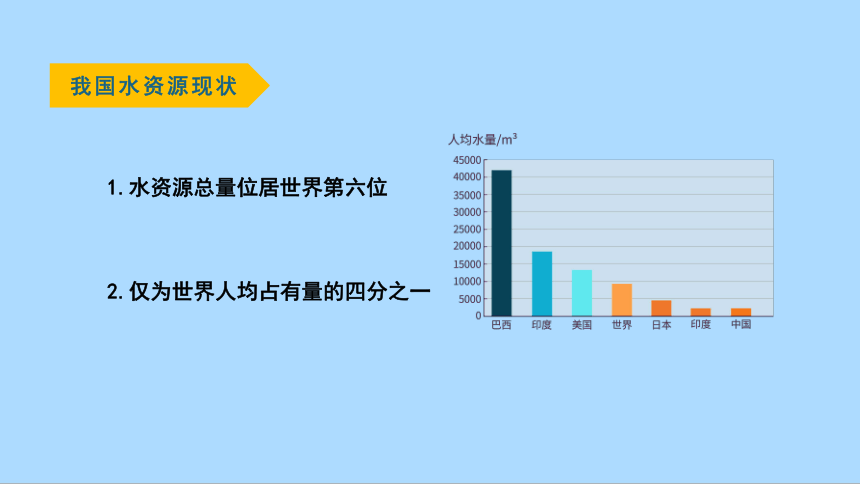 我国水资源现状

1. 水资源总量位居世界第六位

2. 仅为世界人均占有量的四分之一

人均水量/$m^3$

45000
40000
35000
30000
25000
20000
15000
10000
5000
0

巴西 印度 美国 世界 日本 印度 中国